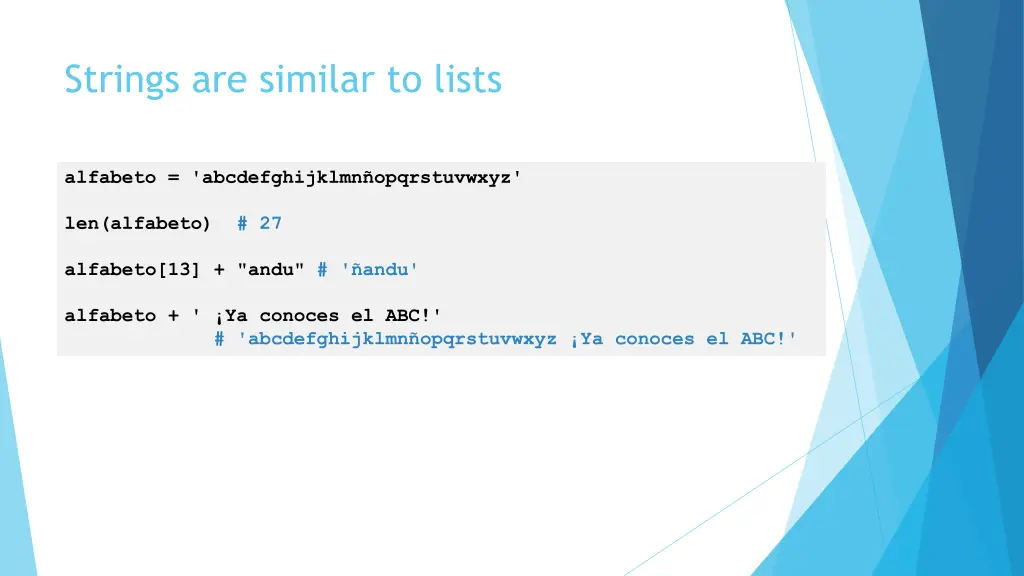 Strings are similar to lists

alfabeto = 'abcdefghijklmnñopqrstuvwxyz'

len(alfabeto)  # 27

alfabeto[13] + "andu" # 'ñandu'

alfabeto + ' ¡Ya conoces el ABC!'
           # 'abcdefghijklmnñopqrstuvwxyz ¡Ya conoces el ABC!'